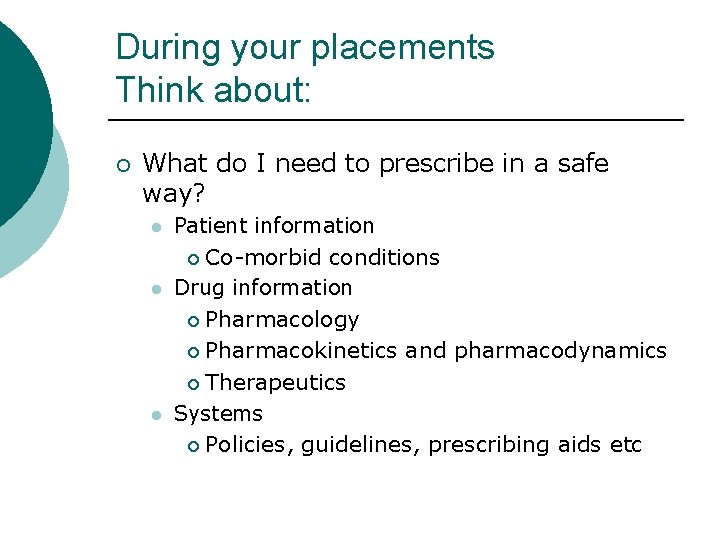 During your placements
Think about:

What do I need to prescribe in a safe way?

Patient information

Co-morbid conditions

Drug information

Pharmacology

Pharmacokinetics and pharmacodynamics

Therapeutics

Systems

Policies, guidelines, prescribing aids etc